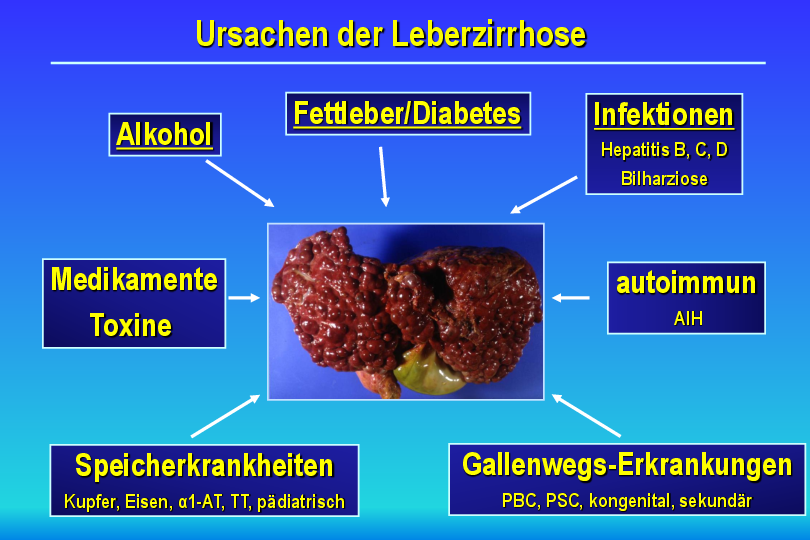 Ursachen der Leberzirrhose

Alkohol

Fettleber/Diabetes

Infektionen
Hepatitis B, C, D
Bilharziose

Medikamente
Toxine

autoimmun
AIH

Speicherkrankheiten
Kupfer, Eisen, α1-AT, TT, pädiatrisch

Gallenwegs-Erkrankungen
PBC, PSC, kongenital, sekundär